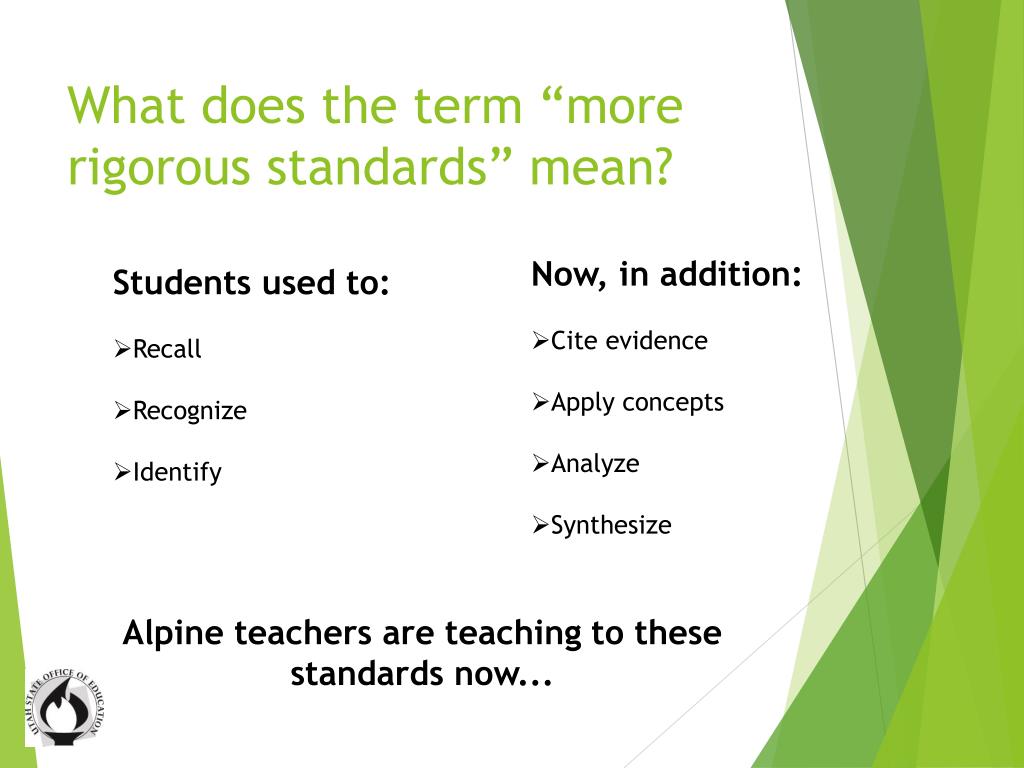 What does the term “more rigorous standards” mean?

Students used to:

➢Recall

➢Recognize

➢Identify

Now, in addition:

➢Cite evidence

➢Apply concepts

➢Analyze

➢Synthesize

Alpine teachers are teaching to these standards now...

UTAH STATE OFFICE OF EDUCATION